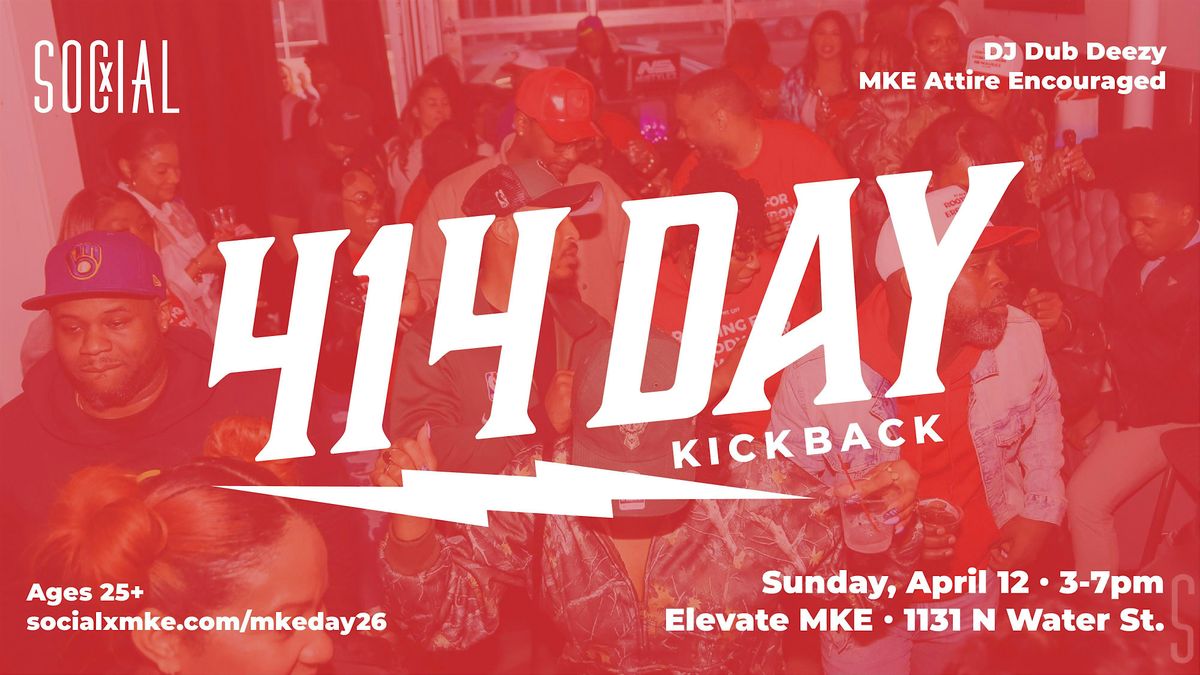 SOCIAL X

DJ Dub Deezy
MKE Attire Encouraged

414 DAY
KICKBACK

Ages 25+
socialxmke.com/mkeday26

Sunday, April 12 • 3-7pm
Elevate MKE • 1131 N Water St.